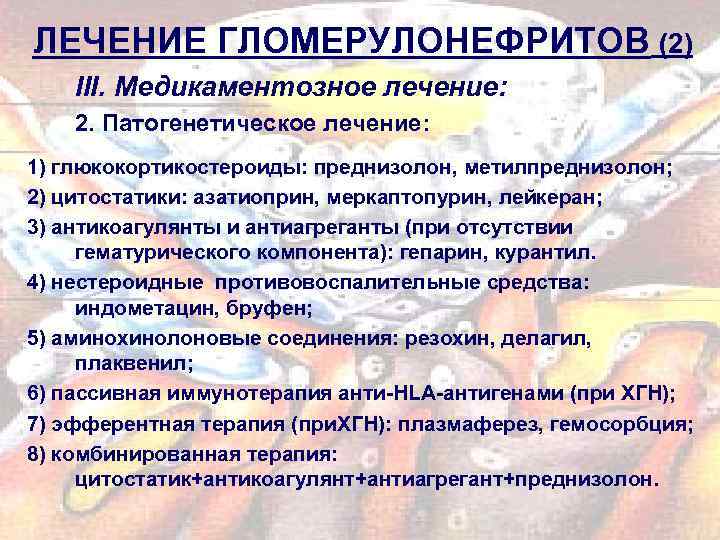 ЛЕЧЕНИЕ ГЛОМЕРУЛОНЕФРИТОВ (2)

III. Медикаментозное лечение:

2. Патогенетическое лечение:

1) глюкокортикостероиды: преднизолон, метилпреднизолон;

2) цитостатики: азатиоприн, меркаптопурин, лейкеран;

3) антикоагулянты и антиагреганты (при отсутствии гематурического компонента): гепарин, курантил.

4) нестероидные противовоспалительные средства: индометацин, бруфен;

5) аминохинолоновые соединения: резохин, делагил, плаквенил;

6) пассивная иммунотерапия анти-HLA-антигенами (при ХГН);

7) эфферентная терапия (приХГН): плазмаферез, гемосорбция;

8) комбинированная терапия: цитостатик+антикоагулянт+антиагрегант+преднизолон.